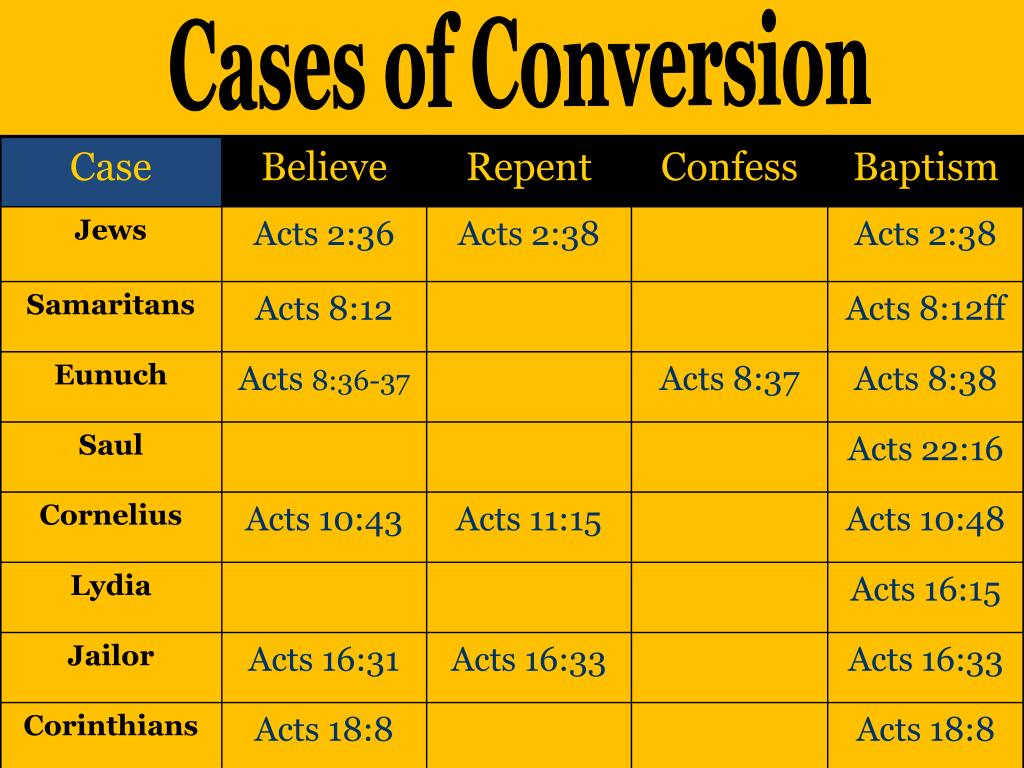 Cases of Conversion

| Case | Believe | Repent | Confess | Baptism |
|---|---|---|---|---|
| Jews | Acts 2:36 | Acts 2:38 | | Acts 2:38 |
| Samaritans | Acts 8:12 | | | Acts 8:12ff |
| Eunuch | Acts 8:36-37 | | Acts 8:37 | Acts 8:38 |
| Saul | | | | Acts 22:16 |
| Cornelius | Acts 10:43 | Acts 11:15 | | Acts 10:48 |
| Lydia | | | | Acts 16:15 |
| Jailor | Acts 16:31 | Acts 16:33 | | Acts 16:33 |
| Corinthians | Acts 18:8 | | | Acts 18:8 |